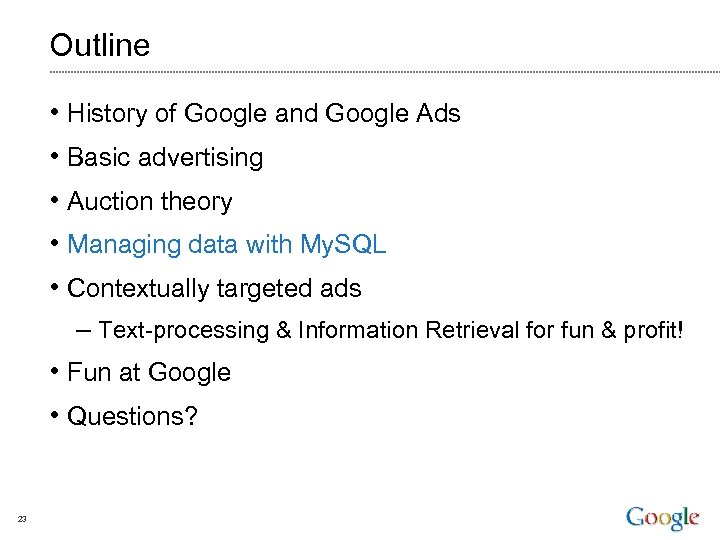 Outline

• History of Google and Google Ads
• Basic advertising
• Auction theory
• Managing data with MySQL
• Contextually targeted ads
– Text-processing & Information Retrieval for fun & profit!
• Fun at Google
• Questions?

23

Google